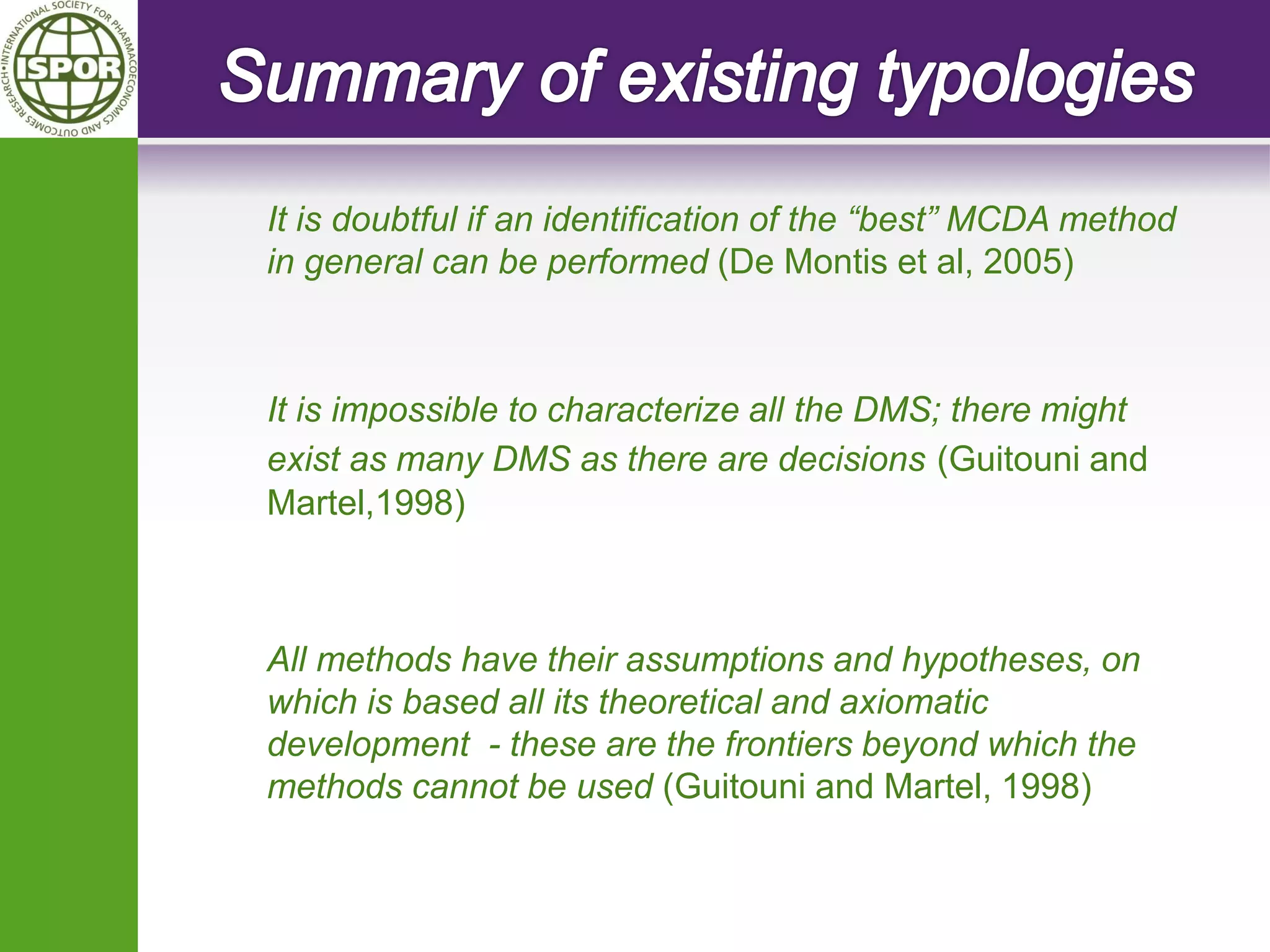 INTERNATIONAL SOCIETY FOR PHARMACOECONOMICS AND OUTCOMES RESEARCH•
ISPOR

Summary of existing typologies

It is doubtful if an identification of the “best” MCDA method in general can be performed (De Montis et al, 2005)

It is impossible to characterize all the DMS; there might exist as many DMS as there are decisions (Guitouni and Martel,1998)

All methods have their assumptions and hypotheses, on which is based all its theoretical and axiomatic development - these are the frontiers beyond which the methods cannot be used (Guitouni and Martel, 1998)